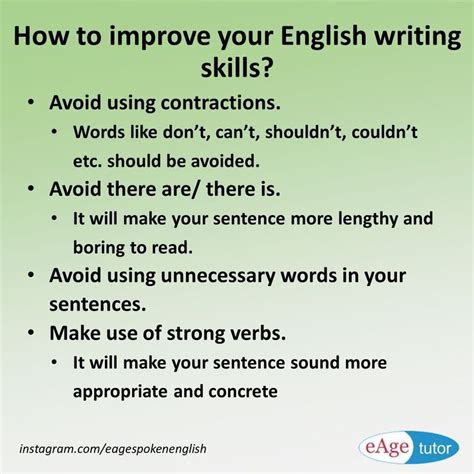 How to improve your English writing skills?

• Avoid using contractions.
  • Words like don't, can't, shouldn't, couldn't etc. should be avoided.
• Avoid there are/ there is.
  • It will make your sentence more lengthy and boring to read.
• Avoid using unnecessary words in your sentences.
• Make use of strong verbs.
  • It will make your sentence sound more appropriate and concrete

instagram.com/eagespokenenglish

eAge tutor